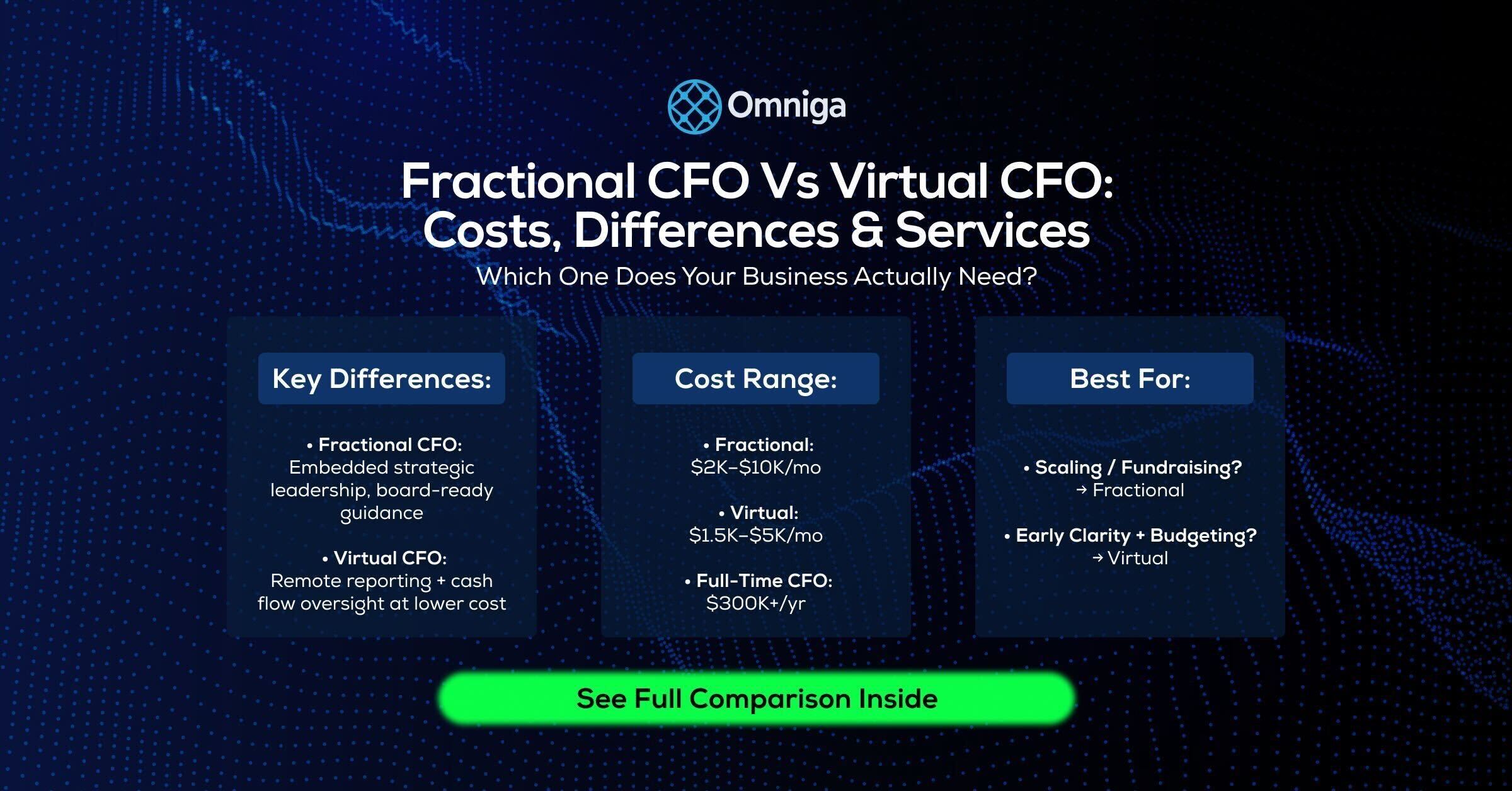 Omniga

Fractional CFO Vs Virtual CFO: Costs, Differences & Services

Which One Does Your Business Actually Need?

Key Differences:

• Fractional CFO: Embedded strategic leadership, board-ready guidance

• Virtual CFO: Remote reporting + cash flow oversight at lower cost

Cost Range:

• Fractional: \$2K–\$10K/mo

• Virtual: \$1.5K–\$5K/mo

• Full-Time CFO: \$300K+/yr

Best For:

• Scaling / Fundraising? → Fractional

• Early Clarity + Budgeting? → Virtual

See Full Comparison Inside